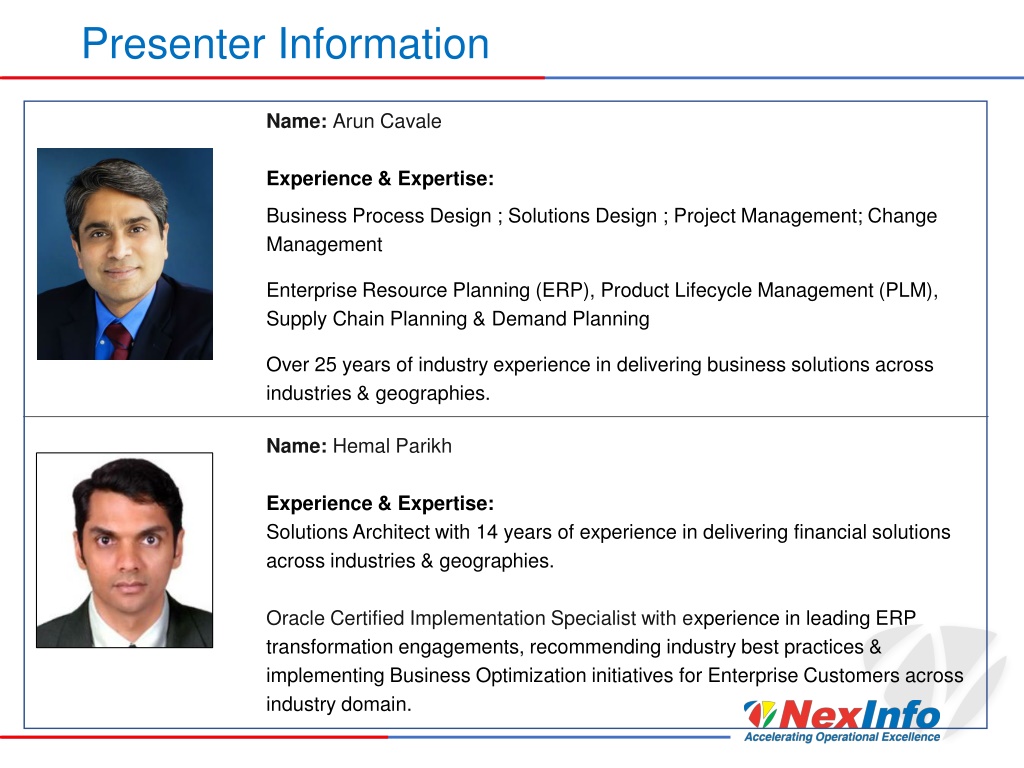 Presenter Information

Name: Arun Cavale

Experience & Expertise:

Business Process Design ; Solutions Design ; Project Management; Change Management

Enterprise Resource Planning (ERP), Product Lifecycle Management (PLM), Supply Chain Planning & Demand Planning

Over 25 years of industry experience in delivering business solutions across industries & geographies.

Name: Hemal Parikh

Experience & Expertise:
Solutions Architect with 14 years of experience in delivering financial solutions across industries & geographies.

Oracle Certified Implementation Specialist with experience in leading ERP transformation engagements, recommending industry best practices & implementing Business Optimization initiatives for Enterprise Customers across industry domain.

NexInfo
Accelerating Operational Excellence